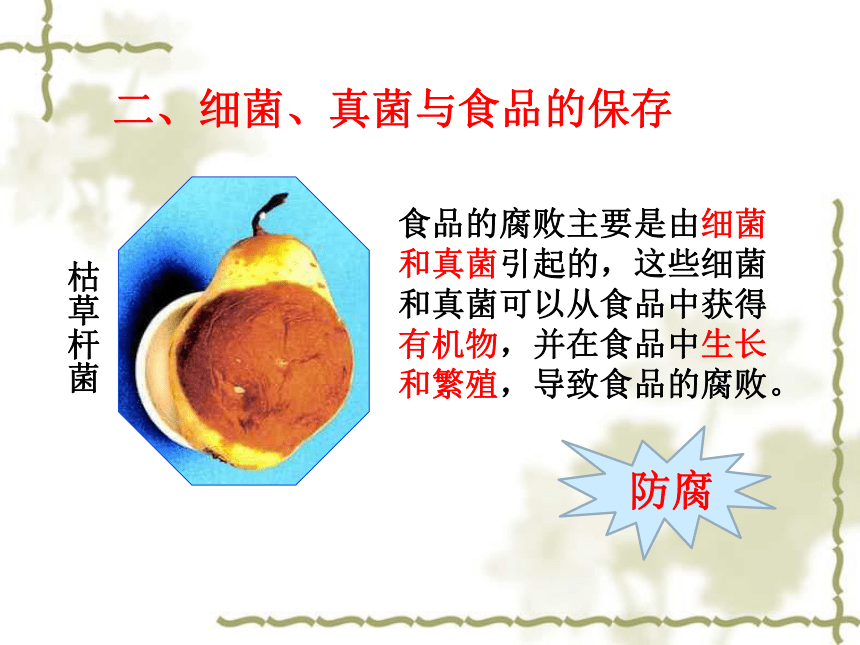 二、细菌、真菌与食品的保存

枯草杆菌

食品的腐败主要是由细菌和真菌引起的，这些细菌和真菌可以从食品中获得有机物，并在食品中生长和繁殖，导致食品的腐败。

防腐